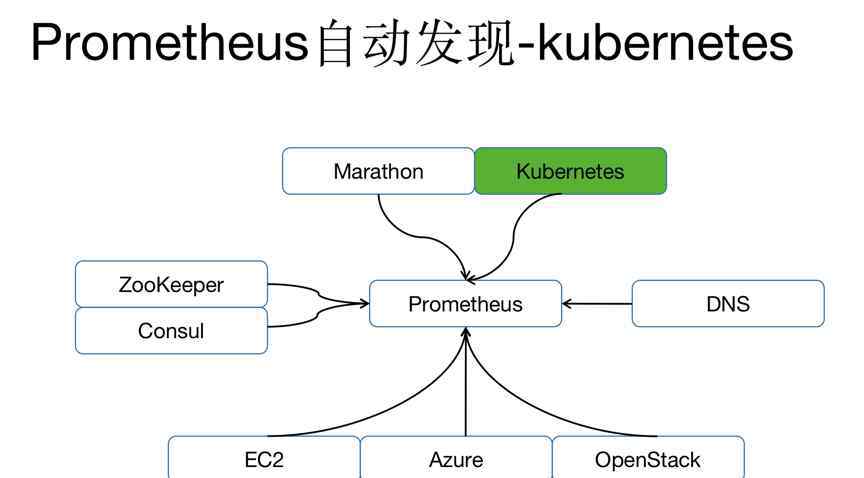 Prometheus自动发现-kubernetes

Marathon

Kubernetes

ZooKeeper

Consul

Prometheus

DNS

EC2

Azure

OpenStack